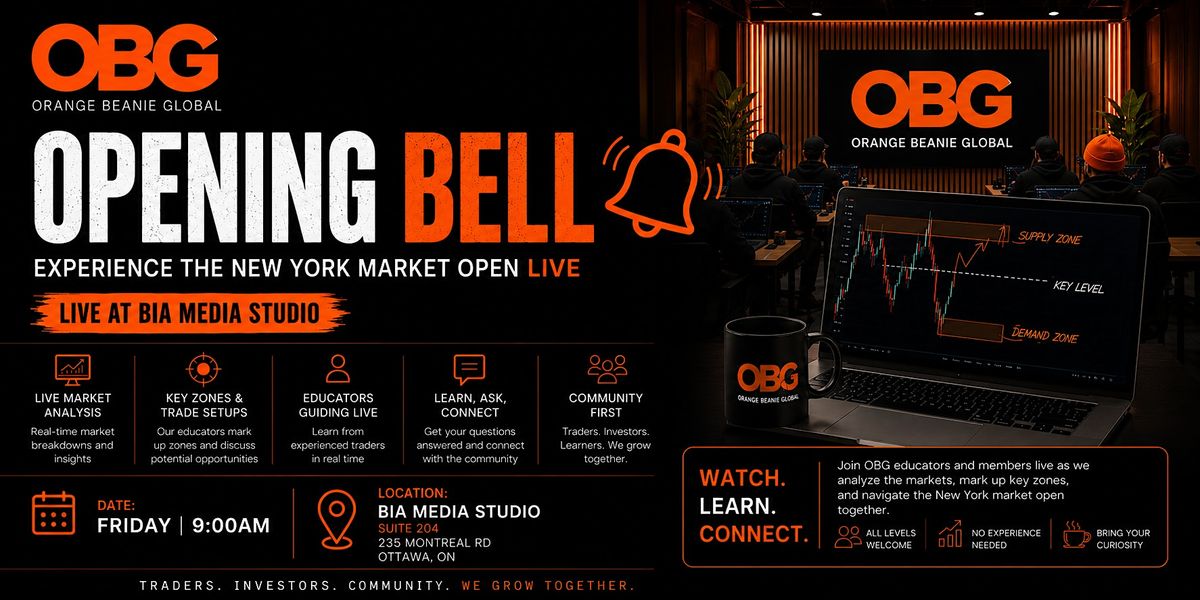 OBG
ORANGE BEANIE GLOBAL

OPENING BELL

EXPERIENCE THE NEW YORK MARKET OPEN LIVE

LIVE AT BIA MEDIA STUDIO

LIVE MARKET ANALYSIS
Real-time market breakdowns and insights

KEY ZONES & TRADE SETUPS
Our educators mark up zones and discuss potential opportunities

EDUCATORS GUIDING LIVE
Learn from experienced traders in real time

LEARN, ASK, CONNECT
Get your questions answered and connect with the community

COMMUNITY FIRST
Traders. Investors. Learners. We grow together.

DATE:
FRIDAY | 9:00AM

LOCATION:
BIA MEDIA STUDIO
SUITE 204
235 MONTREAL RD
OTTAWA, ON

TRADERS. INVESTORS. COMMUNITY. WE GROW TOGETHER.

OBG
ORANGE BEANIE GLOBAL

SUPPLY ZONE
KEY LEVEL
DEMAND ZONE

OBG
ORANGE BEANIE GLOBAL

WATCH.
LEARN.
CONNECT.

Join OBG educators and members live as we analyze the markets, mark up key zones, and navigate the New York market open together.

ALL LEVELS WELCOME
NO EXPERIENCE NEEDED
BRING YOUR CURIOSITY